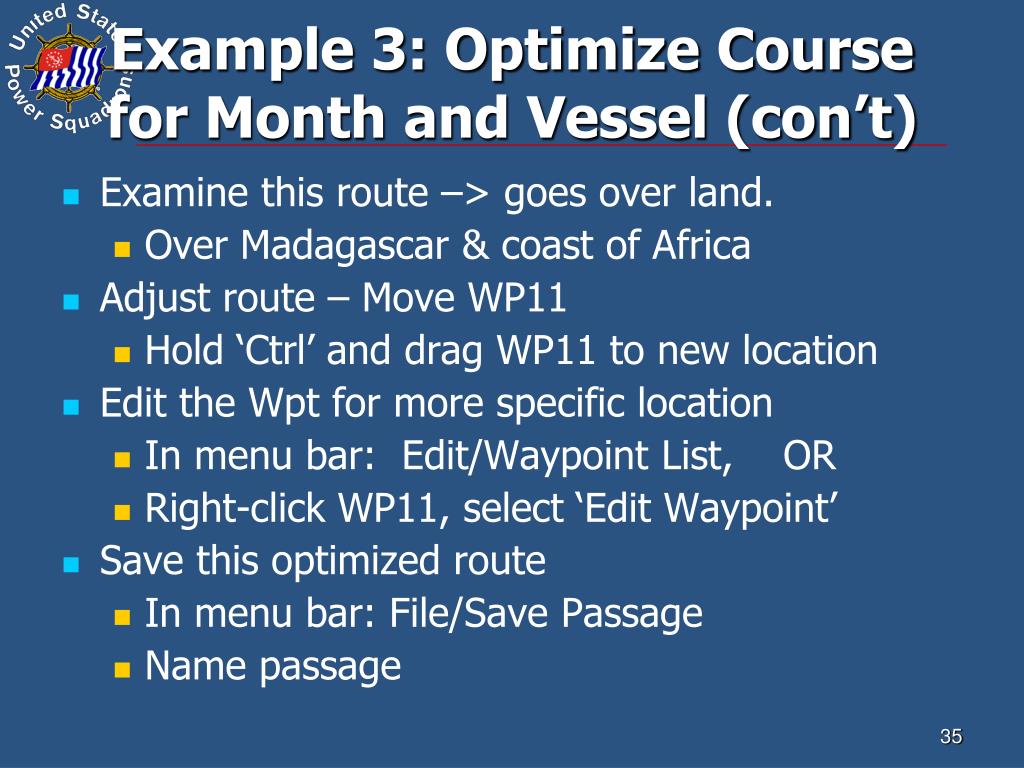 United States Power Squadrons

Example 3: Optimize Course for Month and Vessel (con’t)

Examine this route –> goes over land.
Over Madagascar & coast of Africa
Adjust route – Move WP11
Hold ‘Ctrl’ and drag WP11 to new location
Edit the Wpt for more specific location
In menu bar: Edit/Waypoint List, OR
Right-click WP11, select ‘Edit Waypoint’
Save this optimized route
In menu bar: File/Save Passage
Name passage

35